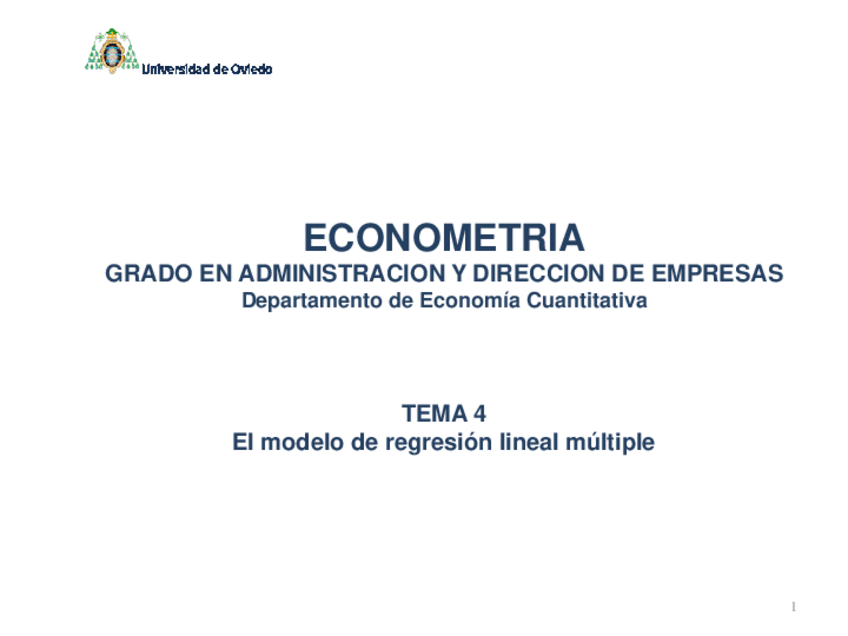 Universidad de Oviedo

ECONOMETRIA
GRADO EN ADMINISTRACION Y DIRECCION DE EMPRESAS
Departamento de Economía Cuantitativa

TEMA 4
El modelo de regresión lineal múltiple

1